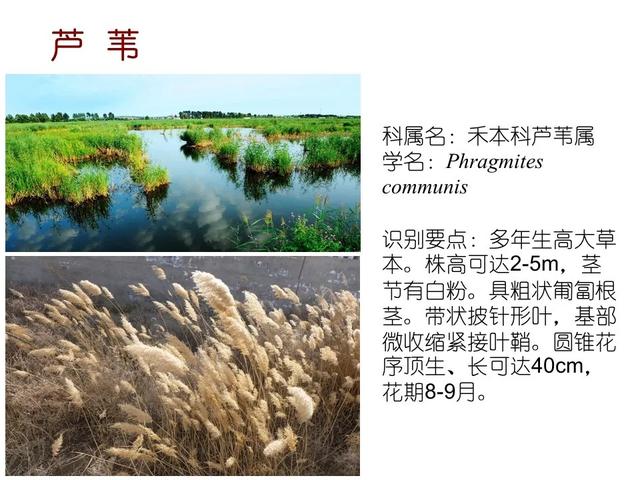 芦 苇

科属名：禾本科芦苇属
学名：Phragmites communis

识别要点：多年生高大草本。株高可达2-5m，茎节有白粉。具粗状匍匐根茎。带状披针形叶，基部微收缩紧接叶鞘。圆锥花序顶生、长可达40cm，花期8-9月。